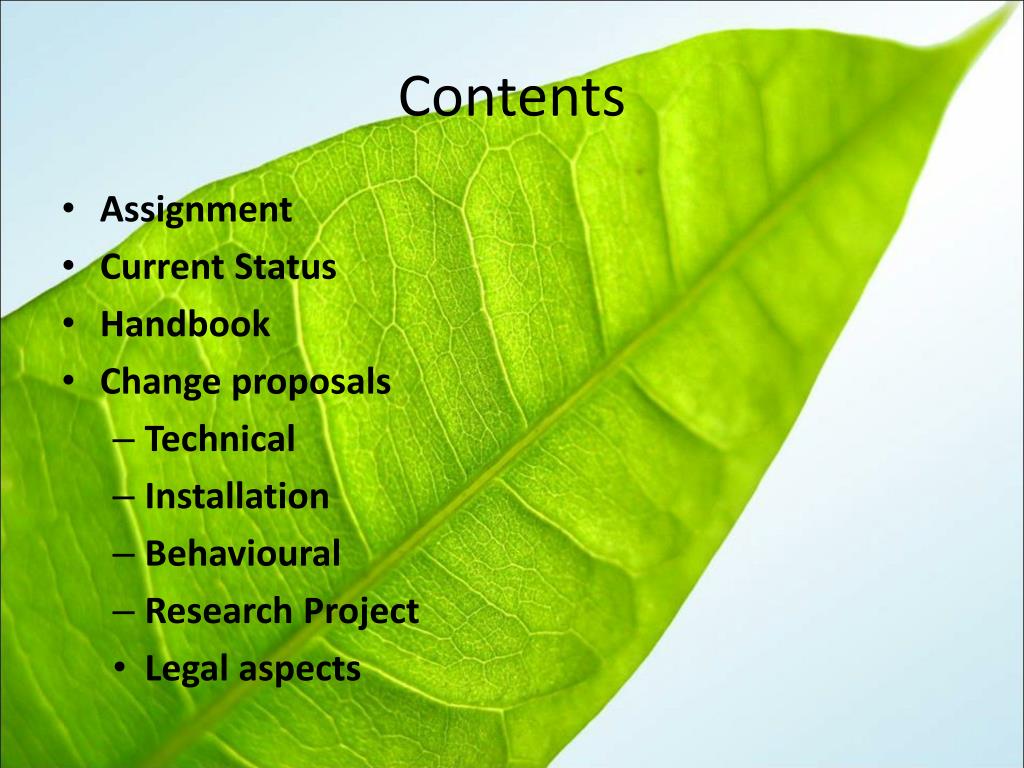 Contents

• Assignment
• Current Status
• Handbook
• Change proposals
– Technical
– Installation
– Behavioural
– Research Project
• Legal aspects